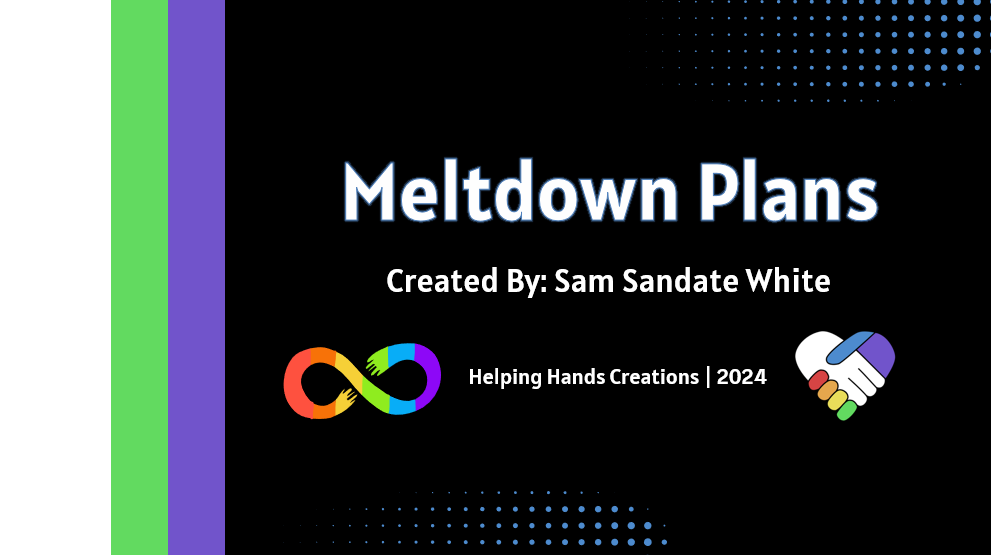 Meltdown Plans

Created By: Sam Sandate White

Helping Hands Creations | 2024